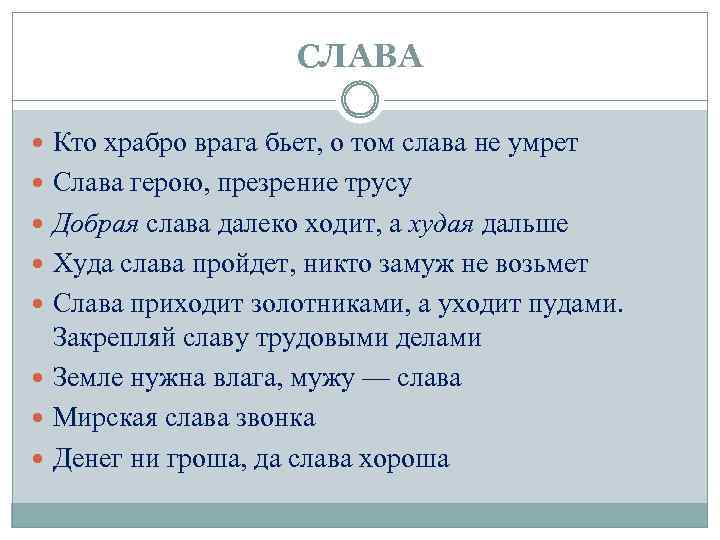 СЛАВА

Кто храбро врага бьет, о том слава не умрет

Слава герою, презрение трусу

Добрая слава далеко ходит, а худая дальше

Худа слава пройдет, никто замуж не возьмет

Слава приходит золотниками, а уходит пудами. Закрепляй славу трудовыми делами

Земле нужна влага, мужу — слава

Мирская слава звонка

Денег ни гроша, да слава хороша